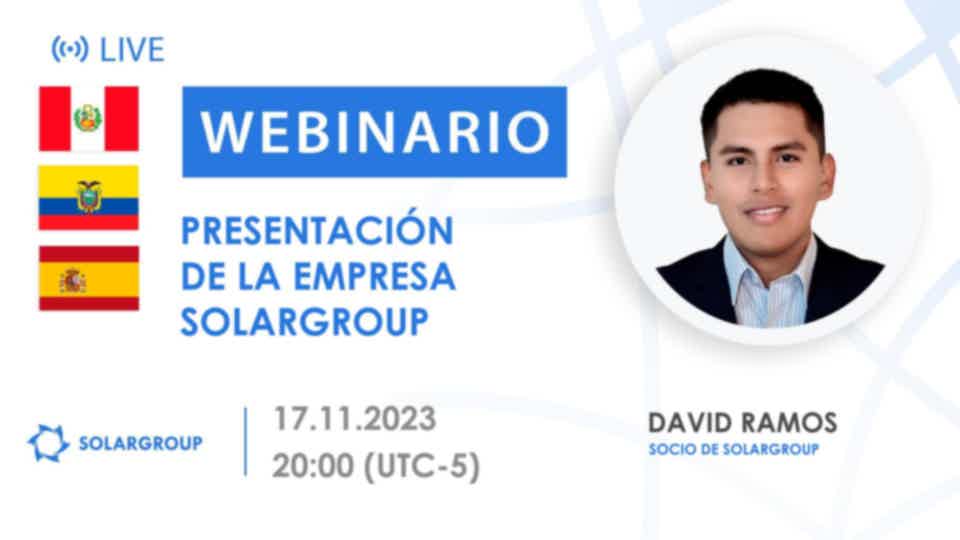 LIVE

WEBINARIO

PRESENTACIÓN DE LA EMPRESA SOLARGROUP

SOLARGROUP

17.11.2023
20:00 (UTC-5)

DAVID RAMOS
SOCIO DE SOLARGROUP